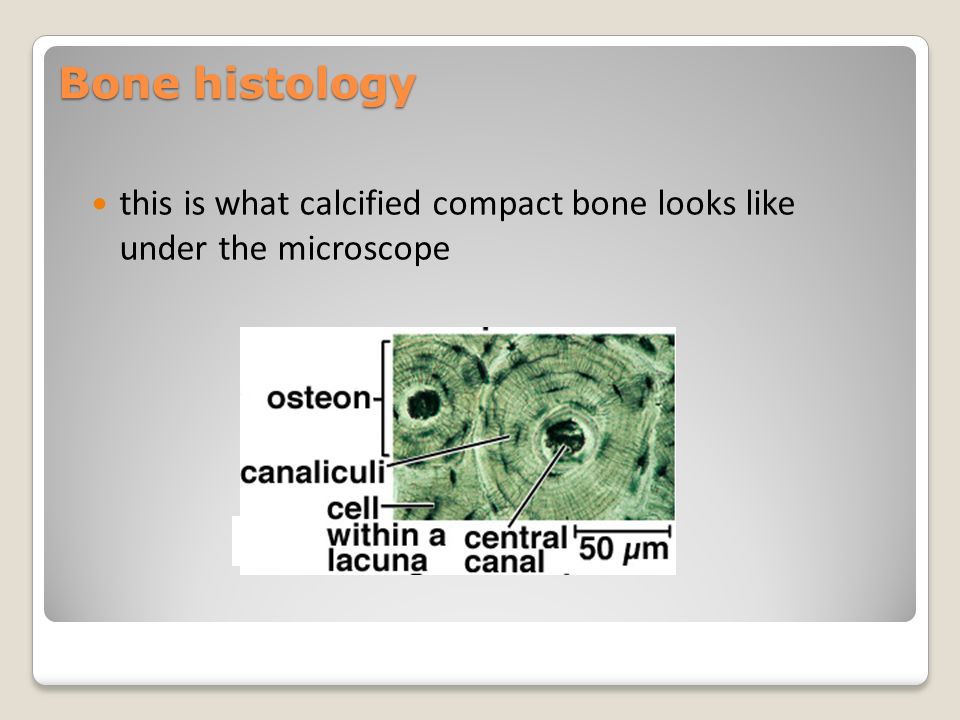 Bone histology

this is what calcified compact bone looks like under the microscope

osteon

canaliculi

cell within a lacuna

central canal

50 μm